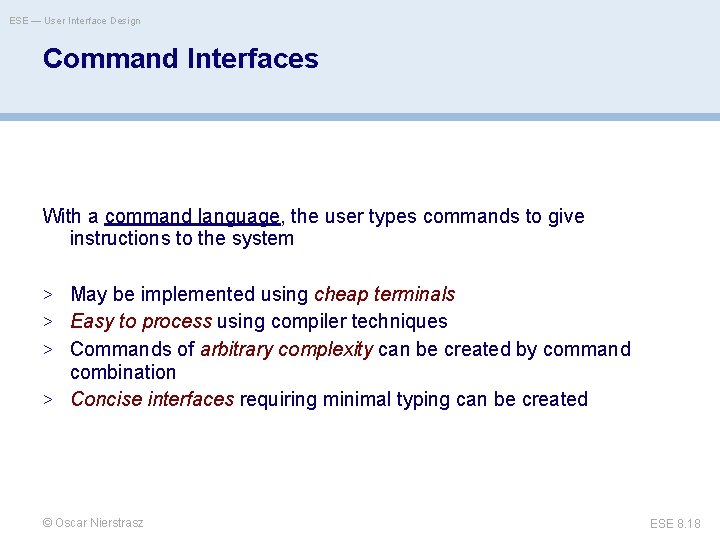 ESE — User Interface Design

Command Interfaces

With a command language, the user types commands to give instructions to the system

> May be implemented using cheap terminals
> Easy to process using compiler techniques
> Commands of arbitrary complexity can be created by command combination
> Concise interfaces requiring minimal typing can be created

© Oscar Nierstrasz

ESE 8.18